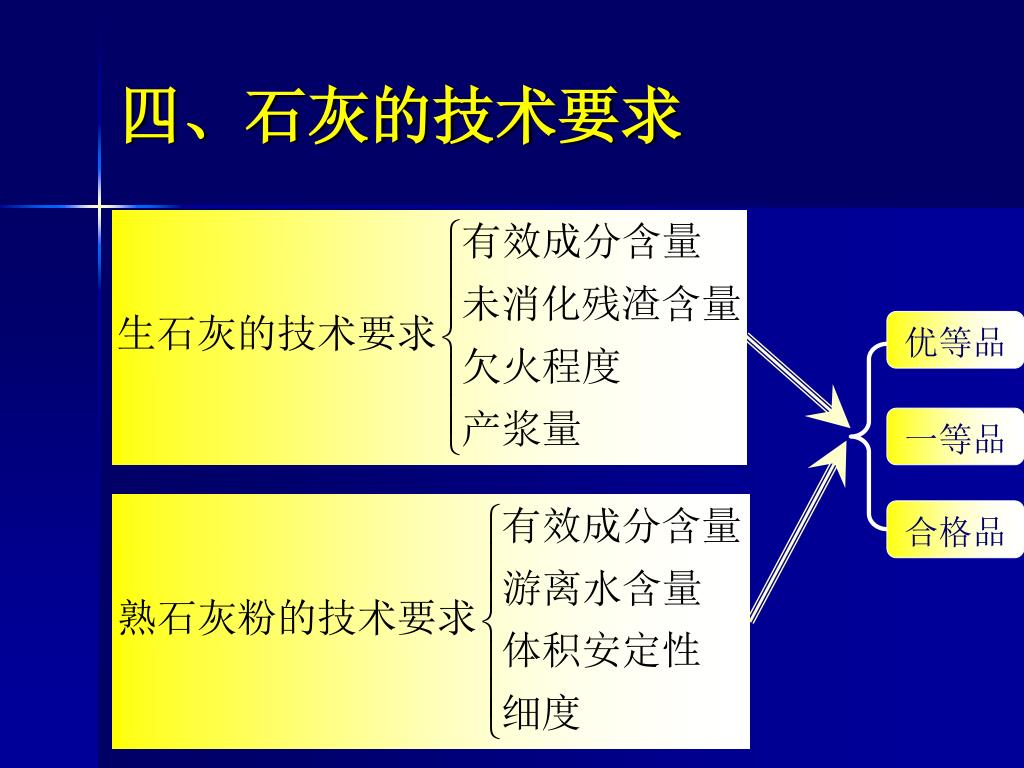 四、石灰的技术要求

生石灰的技术要求
有效成分含量
未消化残渣含量
欠火程度
产浆量

熟石灰粉的技术要求
有效成分含量
游离水含量
体积安定性
细度

优等品
一等品
合格品